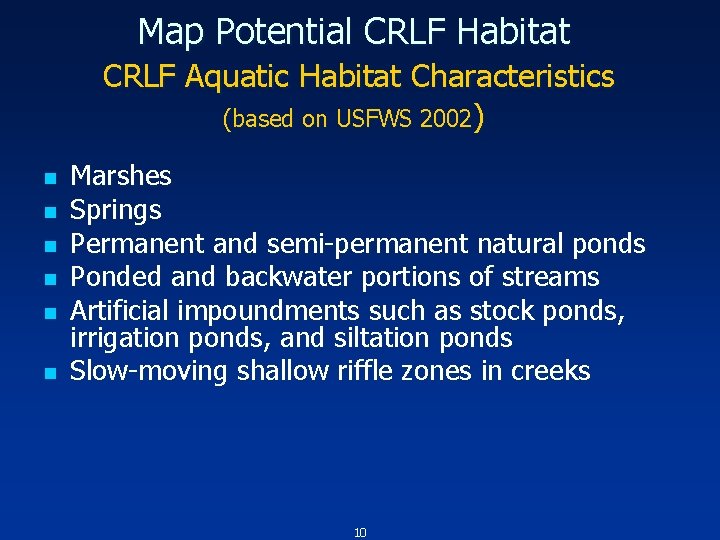 Map Potential CRLF Habitat

CRLF Aquatic Habitat Characteristics

(based on USFWS 2002)

- Marshes
- Springs
- Permanent and semi-permanent natural ponds
- Ponded and backwater portions of streams
- Artificial impoundments such as stock ponds, irrigation ponds, and siltation ponds
- Slow-moving shallow riffle zones in creeks

10